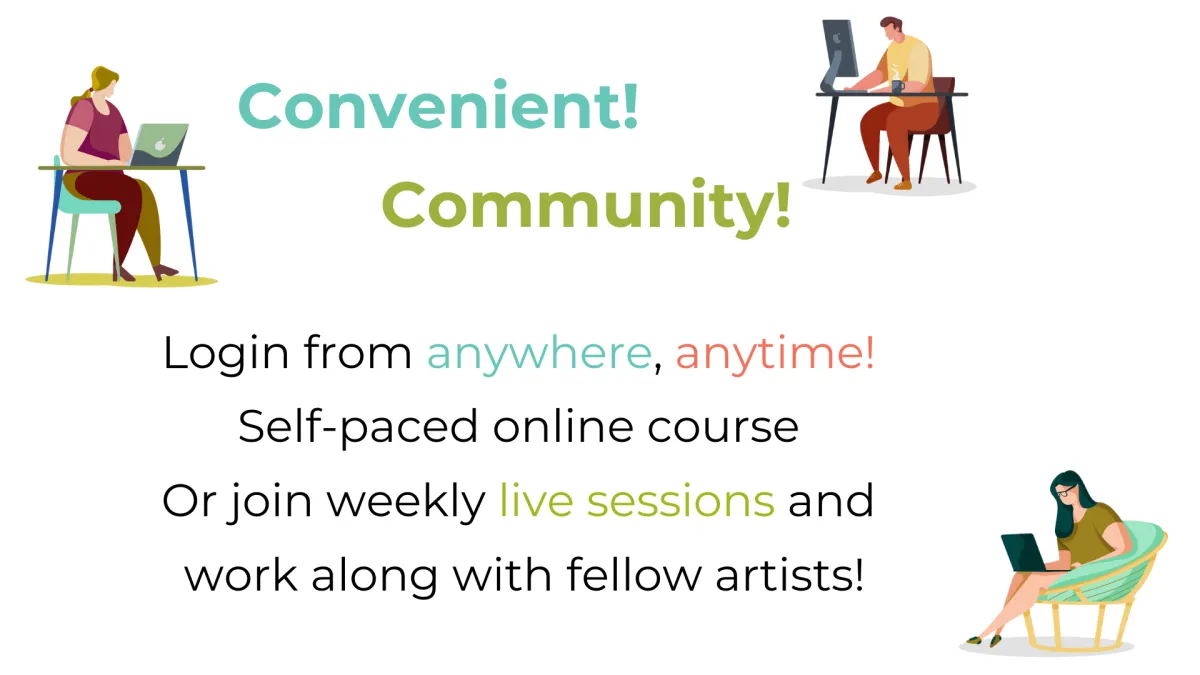 Convenient!

Community!

Login from anywhere, anytime!
Self-paced online course
Or join weekly live sessions and work along with fellow artists!